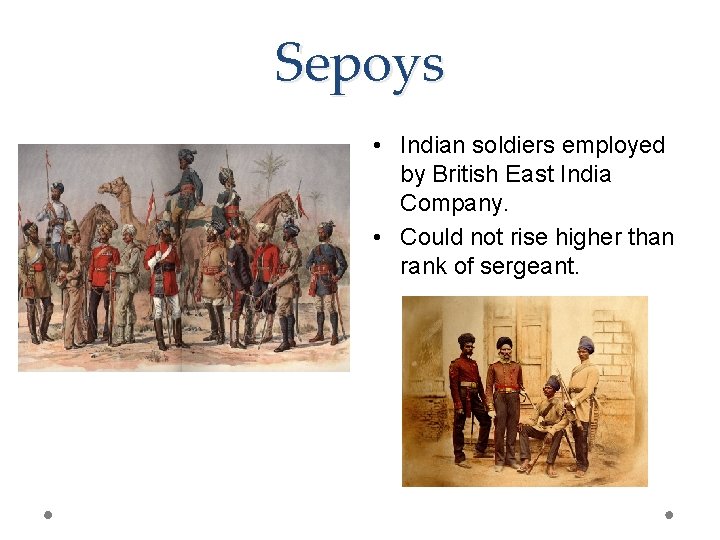 Sepoys

• Indian soldiers employed by British East India Company.
• Could not rise higher than rank of sergeant.